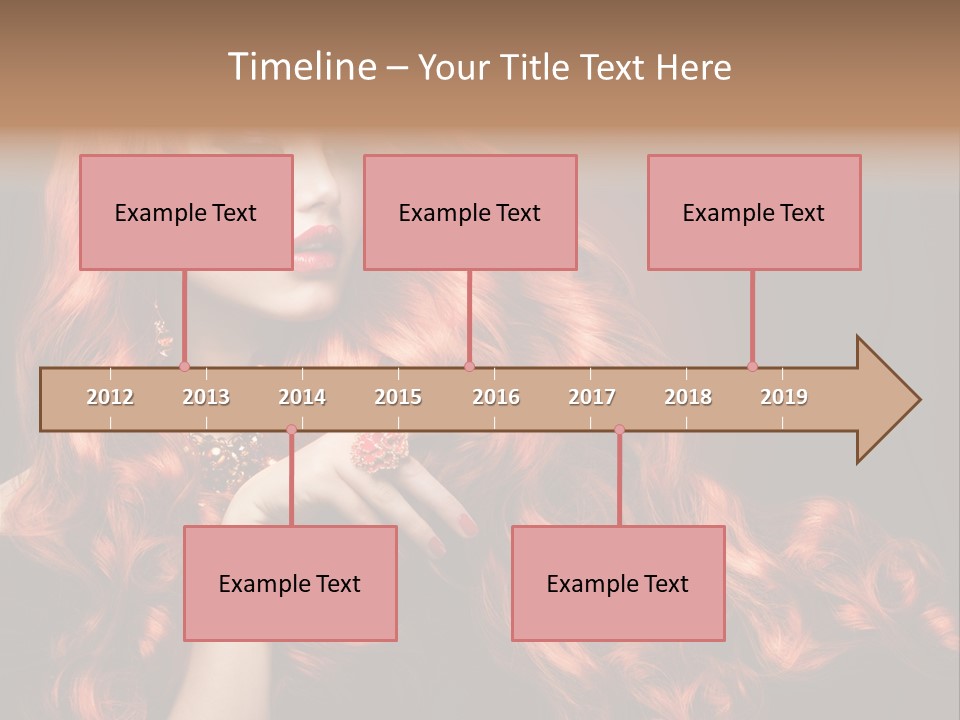 Timeline – Your Title Text Here

Example Text

Example Text

Example Text

2012 2013 2014 2015 2016 2017 2018 2019

Example Text

Example Text